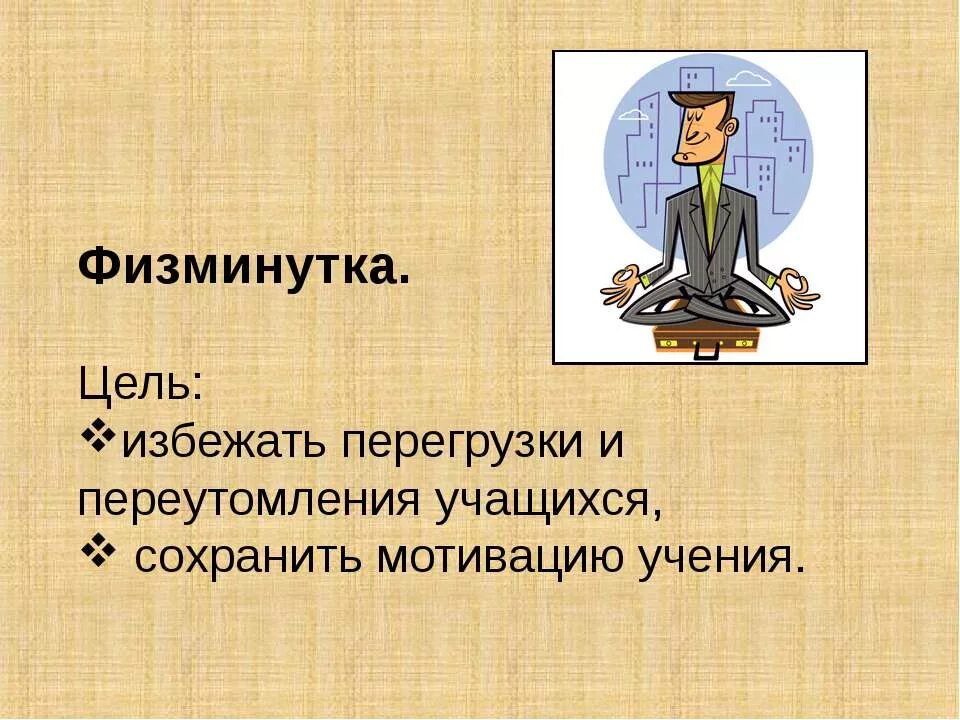 Физминутка.

Цель:
❖избежать перегрузки и переутомления учащихся,
❖ сохранить мотивацию учения.